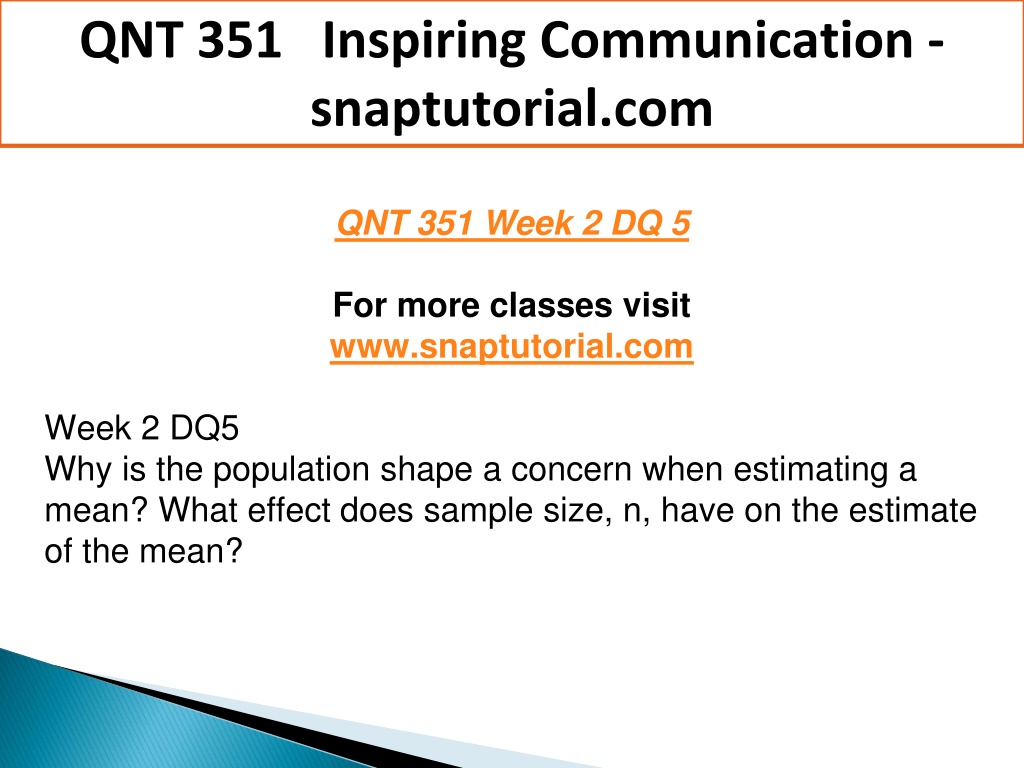 QNT 351 Inspiring Communication - snaptutorial.com

QNT 351 Week 2 DQ 5

For more classes visit
www.snaptutorial.com

Week 2 DQ5
Why is the population shape a concern when estimating a mean? What effect does sample size, n, have on the estimate of the mean?